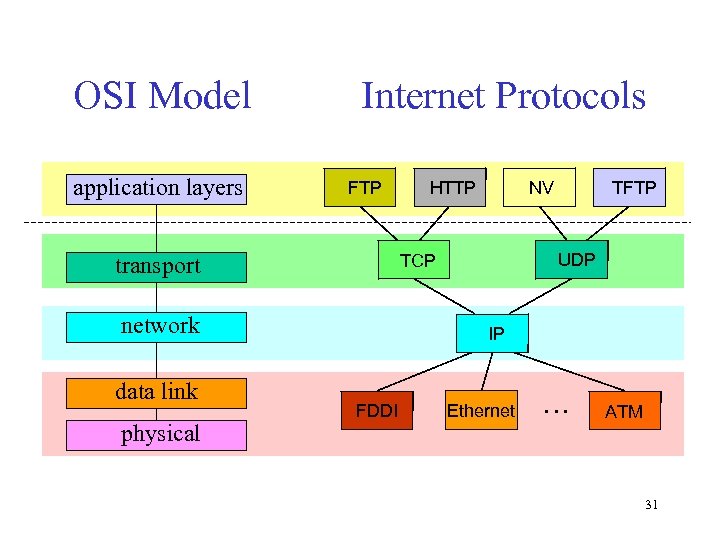 OSI Model

Internet Protocols

application layers

transport

network

data link

physical

FTP

HTTP

NV

TFTP

TCP

UDP

IP

FDDI

Ethernet

...

ATM

31